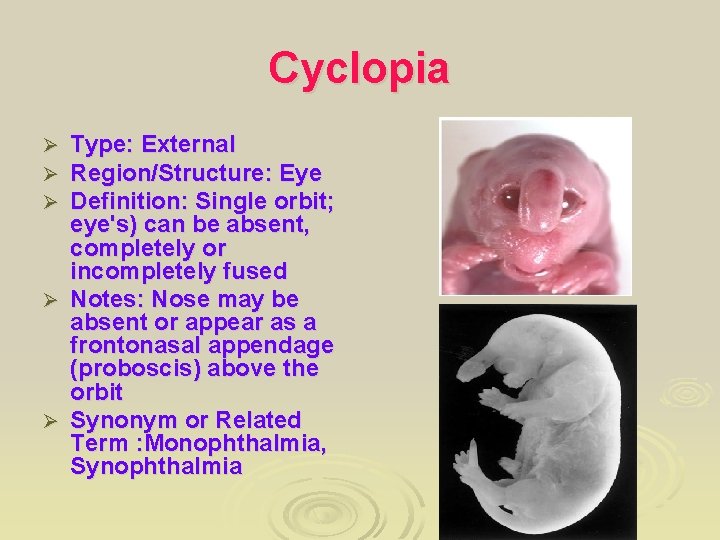 Cyclopia

➢ Type: External
➢ Region/Structure: Eye
➢ Definition: Single orbit; eye's) can be absent, completely or incompletely fused
➢ Notes: Nose may be absent or appear as a frontonasal appendage (proboscis) above the orbit
➢ Synonym or Related Term :Monophthalmia, Synophthalmia